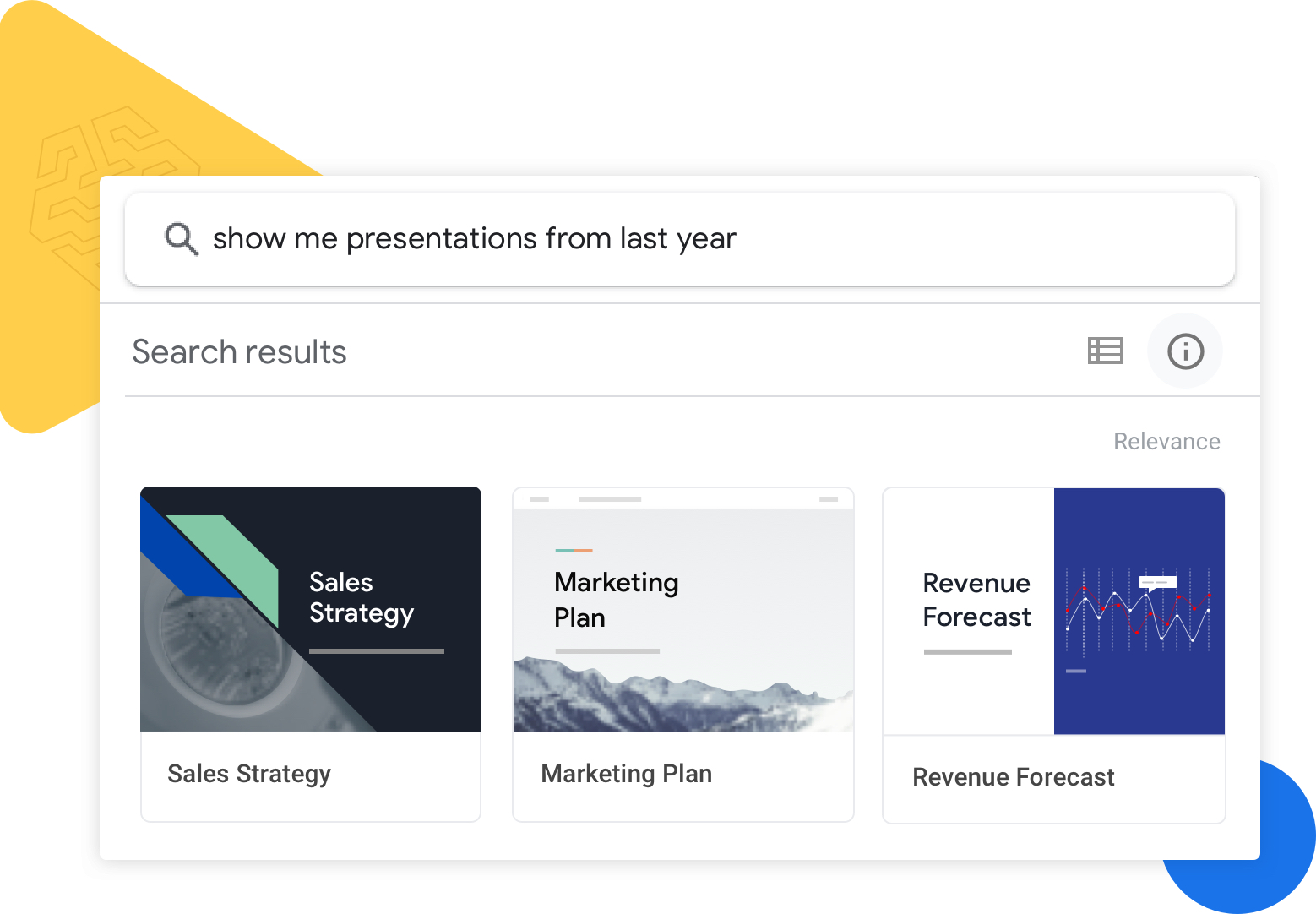 show me presentations from last year

Search results

Relevance

Sales Strategy

Sales Strategy

Marketing Plan

Marketing Plan

Revenue Forecast

Revenue Forecast